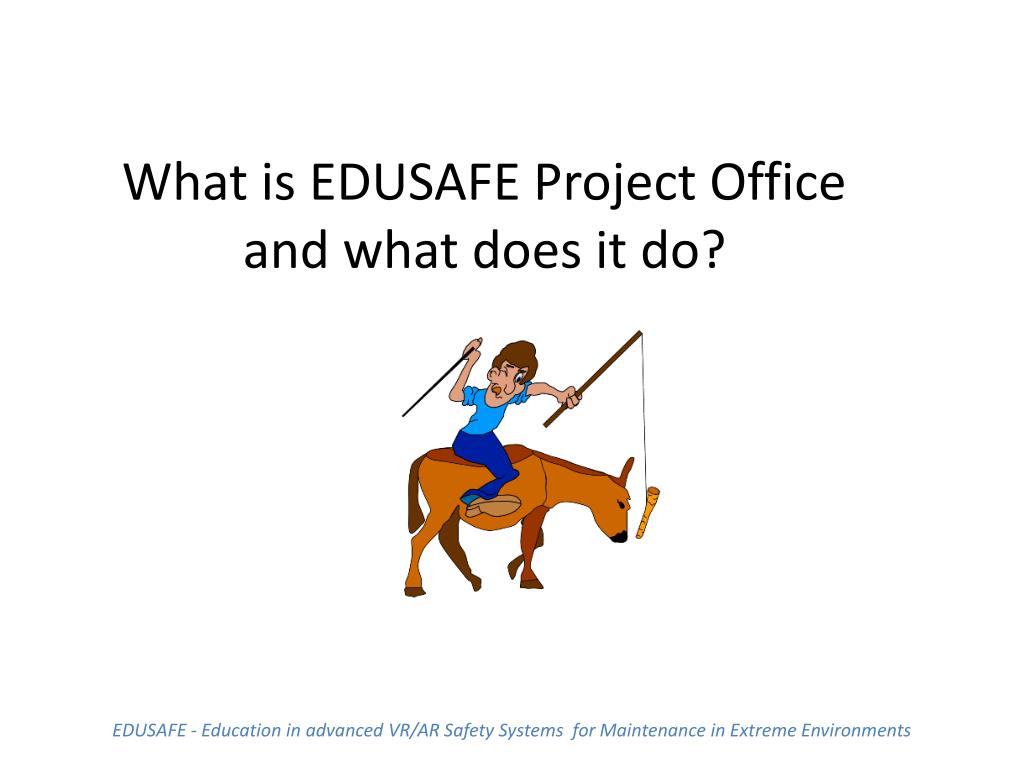 What is EDUSAFE Project Office and what does it do?

EDUSAFE - Education in advanced VR/AR Safety Systems for Maintenance in Extreme Environments